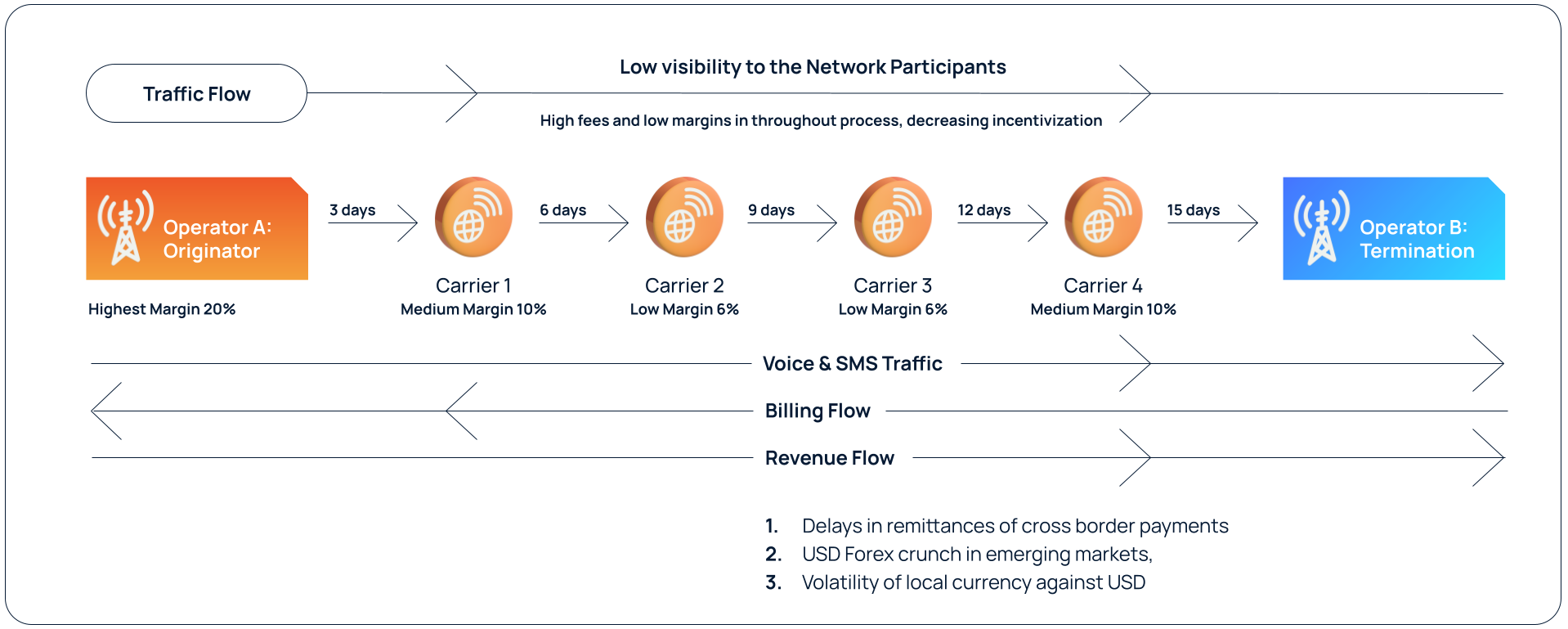 Traffic Flow

Low visibility to the Network Participants

High fees and low margins in throughout process, decreasing incentivization

Operator A: Originator

Highest Margin 20%

3 days

Carrier 1
Medium Margin 10%

6 days

Carrier 2
Low Margin 6%

9 days

Carrier 3
Low Margin 6%

12 days

Carrier 4
Medium Margin 10%

15 days

Operator B: Termination

Voice & SMS Traffic

Billing Flow

Revenue Flow

1. Delays in remittances of cross border payments
2. USD Forex crunch in emerging markets,
3. Volatility of local currency against USD